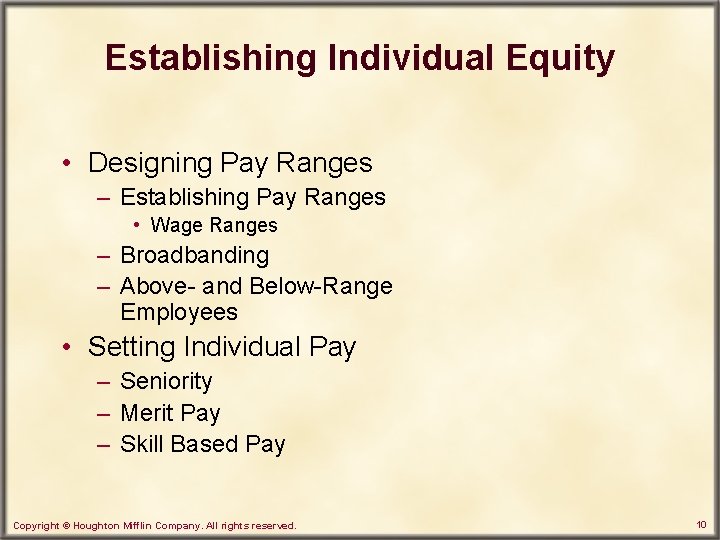 Establishing Individual Equity

• Designing Pay Ranges
– Establishing Pay Ranges
• Wage Ranges
– Broadbanding
– Above- and Below-Range Employees
• Setting Individual Pay
– Seniority
– Merit Pay
– Skill Based Pay

Copyright © Houghton Mifflin Company. All rights reserved.

10